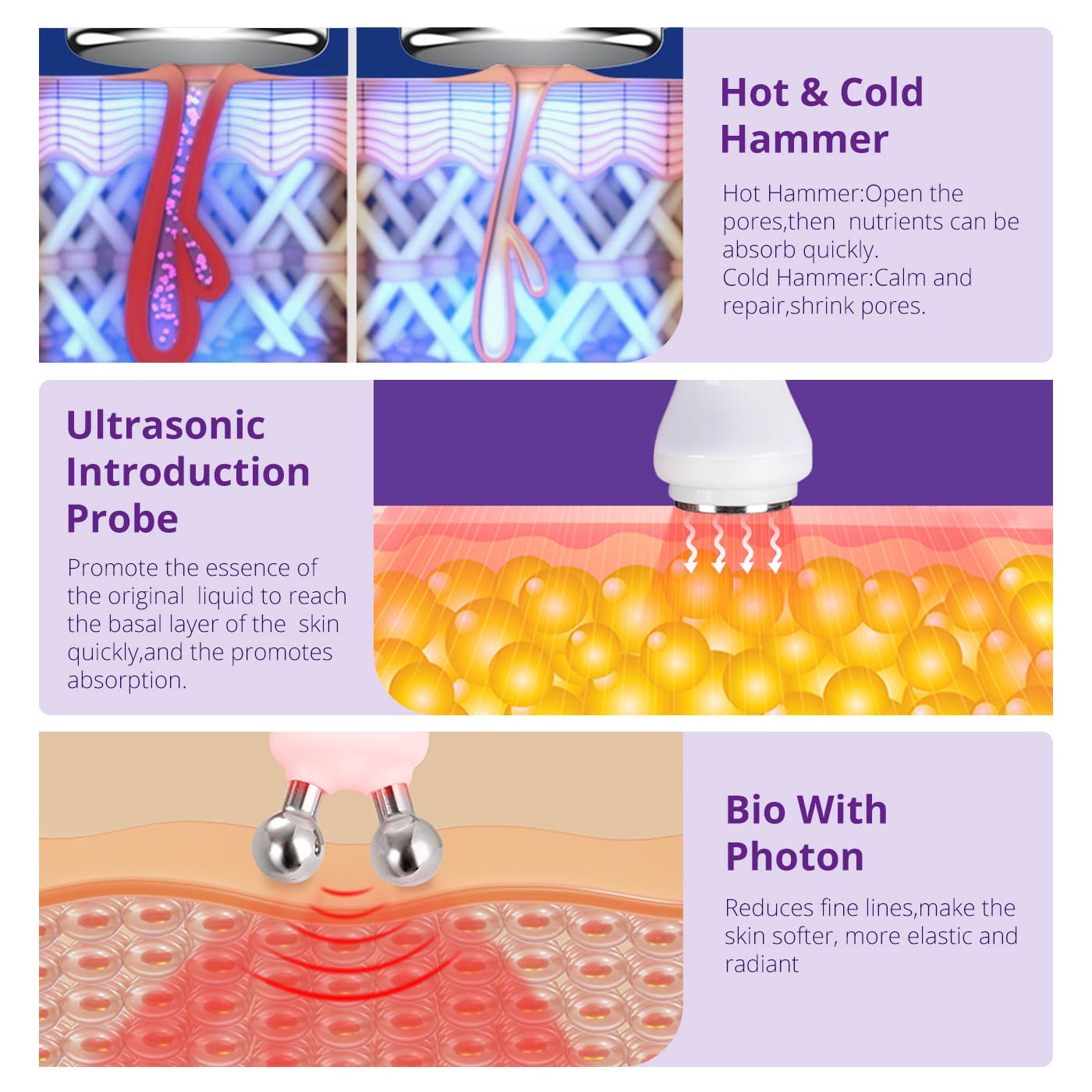 Hot & Cold Hammer

Hot Hammer:Open the pores,then nutrients can be absorb quickly.
Cold Hammer:Calm and repair,shrink pores.

Ultrasonic Introduction Probe

Promote the essence of the original liquid to reach the basal layer of the skin quickly,and the promotes absorption.

Bio With Photon

Reduces fine lines,make the skin softer, more elastic and radiant